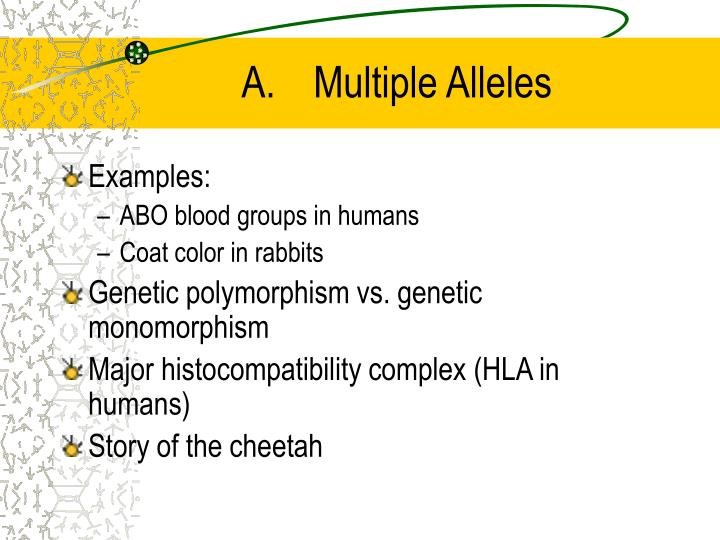 A. Multiple Alleles

Examples:
– ABO blood groups in humans
– Coat color in rabbits

Genetic polymorphism vs. genetic monomorphism

Major histocompatibility complex (HLA in humans)

Story of the cheetah